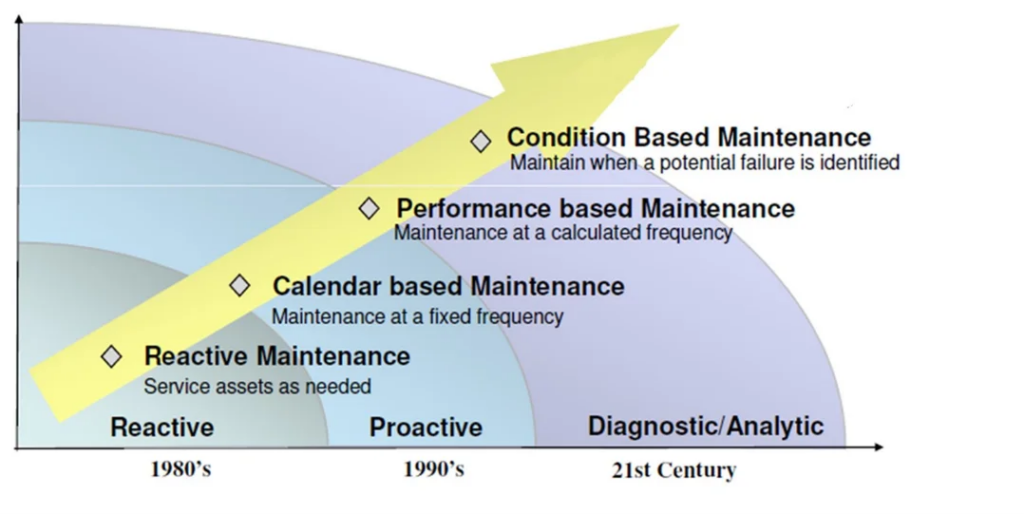 Condition Based Maintenance
Maintain when a potential failure is identified

Performance based Maintenance
Maintenance at a calculated frequency

Calendar based Maintenance
Maintenance at a fixed frequency

Reactive Maintenance
Service assets as needed

Reactive

Proactive

Diagnostic/Analytic

1980's

1990's

21st Century